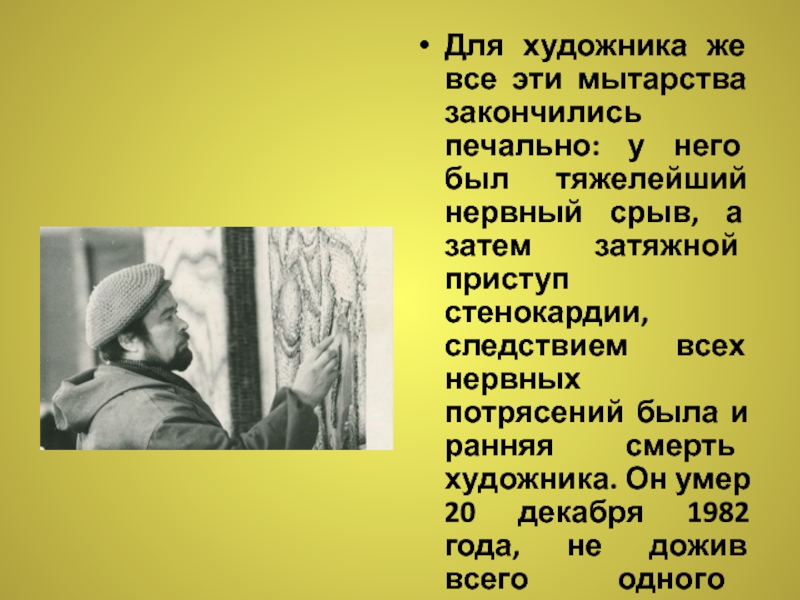 • Для художника же все эти мытарства закончились печально: у него был тяжелейший нервный срыв, а затем затяжной приступ стенокардии, следствием всех нервных потрясений была и ранняя смерть художника. Он умер 20 декабря 1982 года, не дожив всего одного